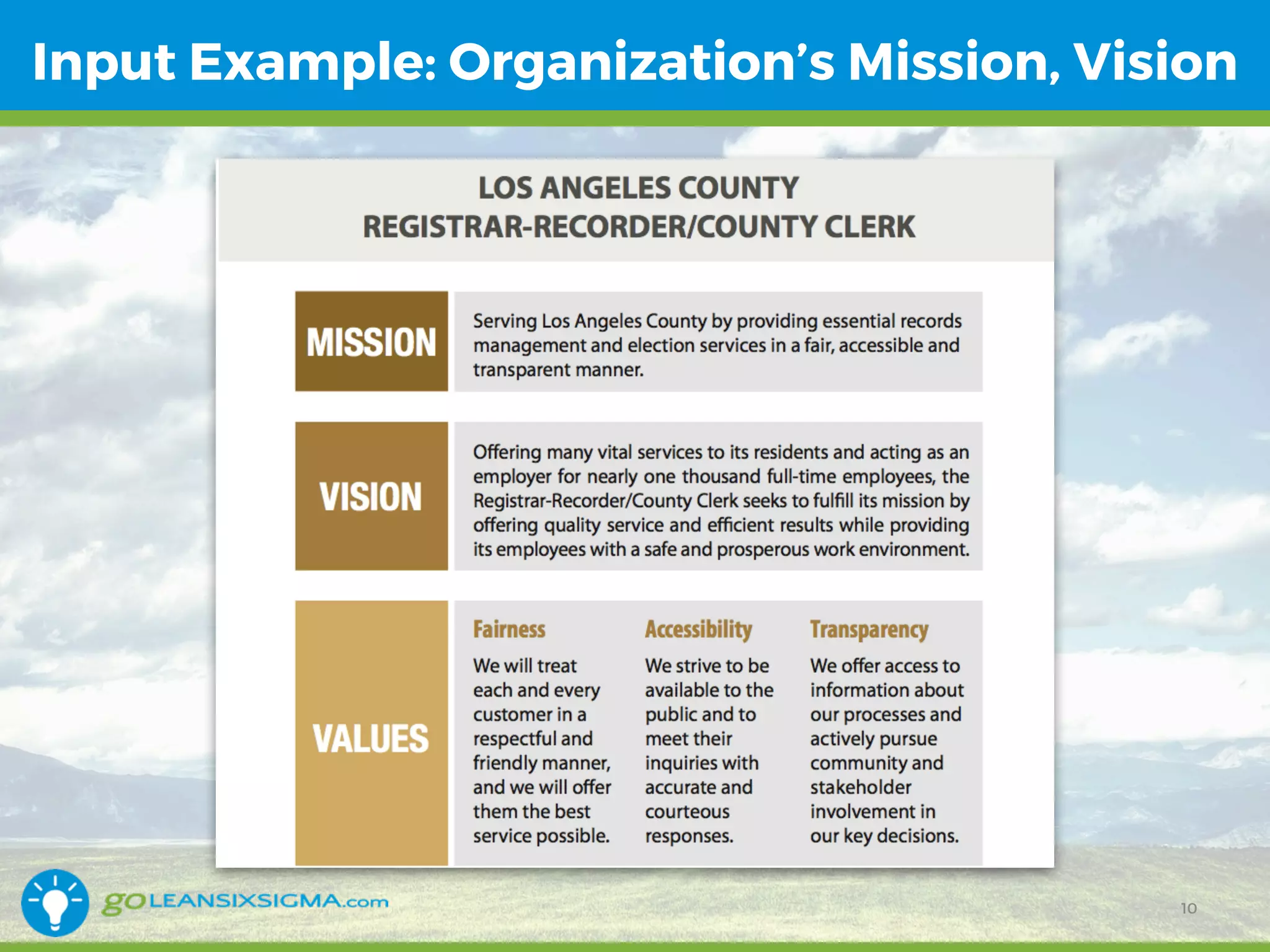 Input Example: Organization's Mission, Vision

LOS ANGELES COUNTY
REGISTRAR-RECORDER/COUNTY CLERK

MISSION

Serving Los Angeles County by providing essential records management and election services in a fair, accessible and transparent manner.

VISION

Offering many vital services to its residents and acting as an employer for nearly one thousand full-time employees, the Registrar-Recorder/County Clerk seeks to fulfill its mission by offering quality service and efficient results while providing its employees with a safe and prosperous work environment.

VALUES

Fairness

We will treat each and every customer in a respectful and friendly manner, and we will offer them the best service possible.

Accessibility

We strive to be available to the public and to meet their inquiries with accurate and courteous responses.

Transparency

We offer access to information about our processes and actively pursue community and stakeholder involvement in our key decisions.

goLEANSIXSIGMA.com

10